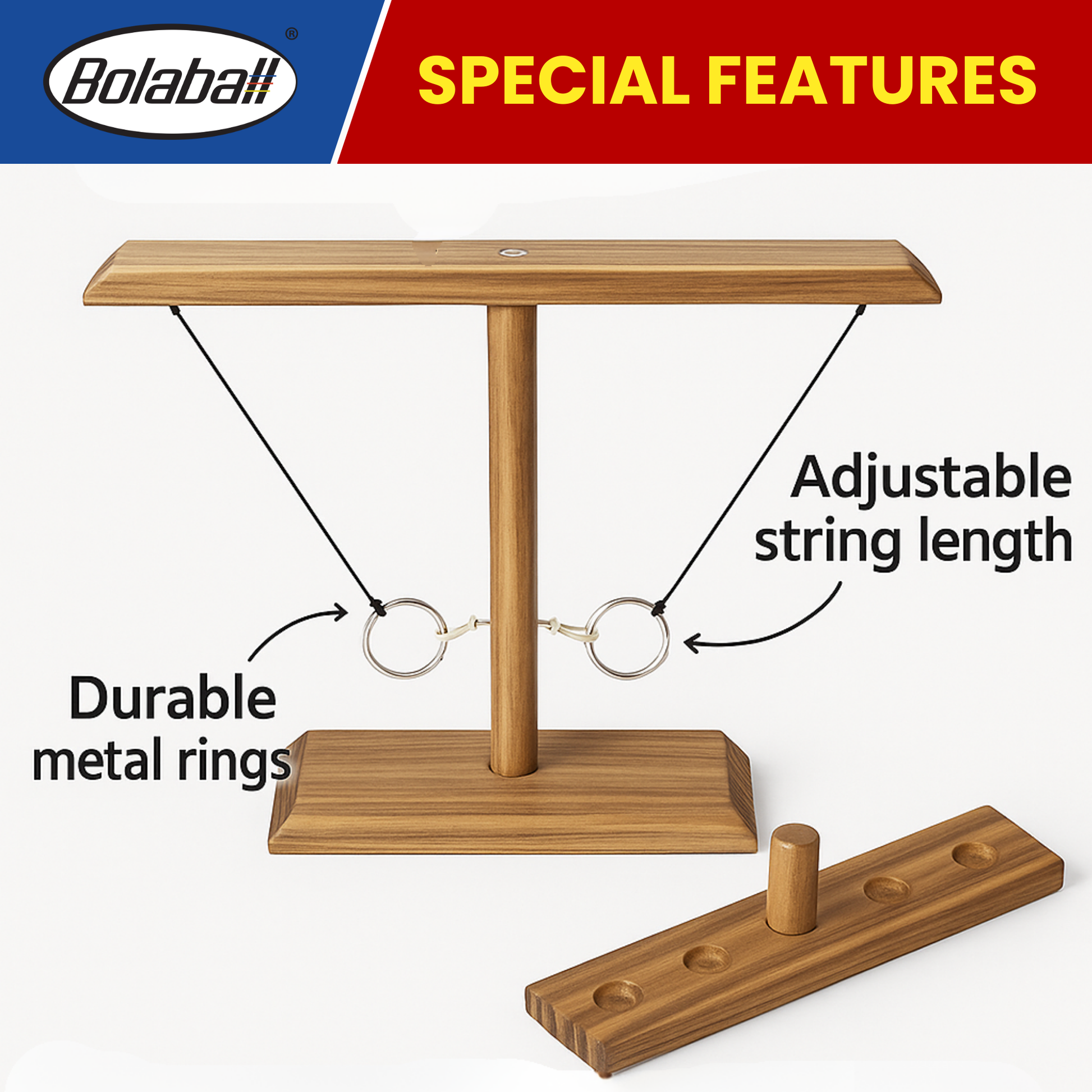 Bolaball®

SPECIAL FEATURES

Adjustable string length

Durable metal rings